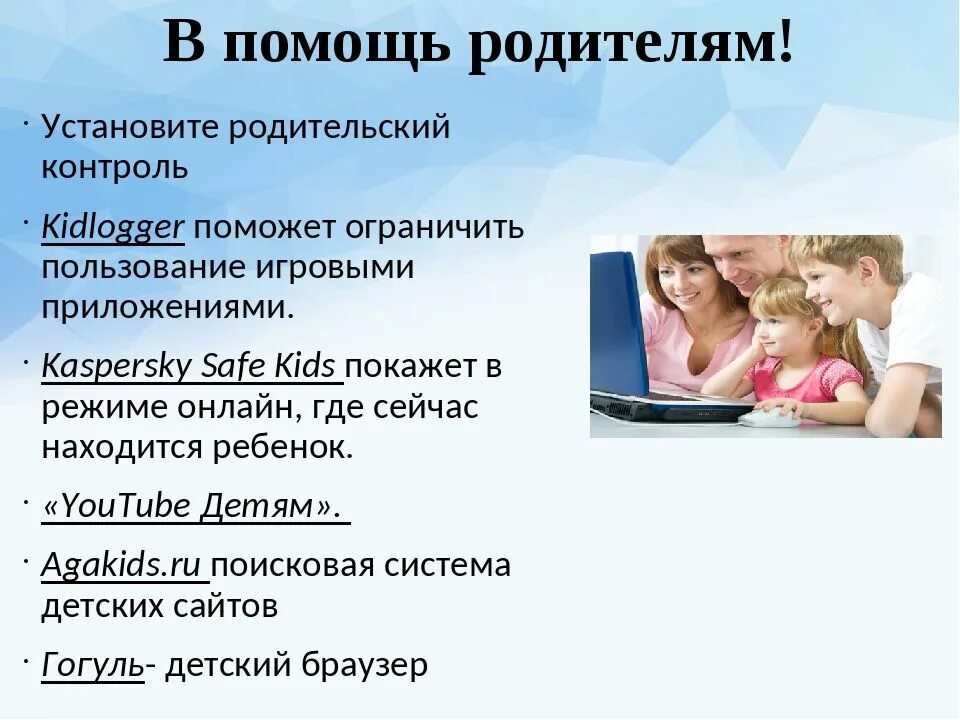 В помощь родителям!

· Установите родительский контроль

· Kidlogger поможет ограничить пользование игровыми приложениями.

· Kaspersky Safe Kids покажет в режиме онлайн, где сейчас находится ребенок.

· «YouTube Детям».

· Agakids.ru поисковая система детских сайтов

· Гогуль- детский браузер